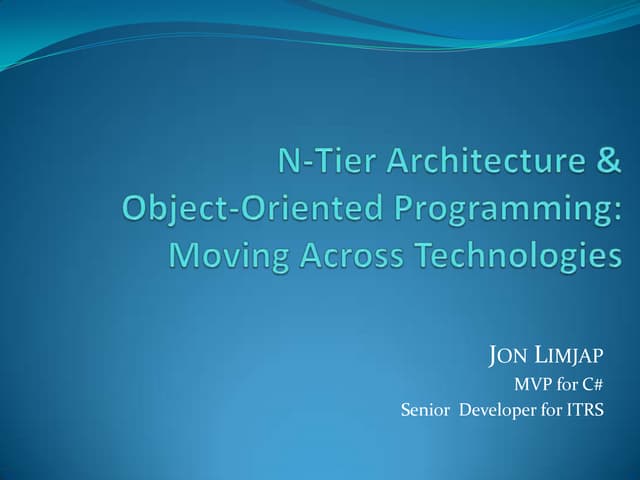 N-Tier Architecture & Object-Oriented Programming: Moving Across Technologies

JON LIMJAP
MVP for C#
Senior Developer for ITRS